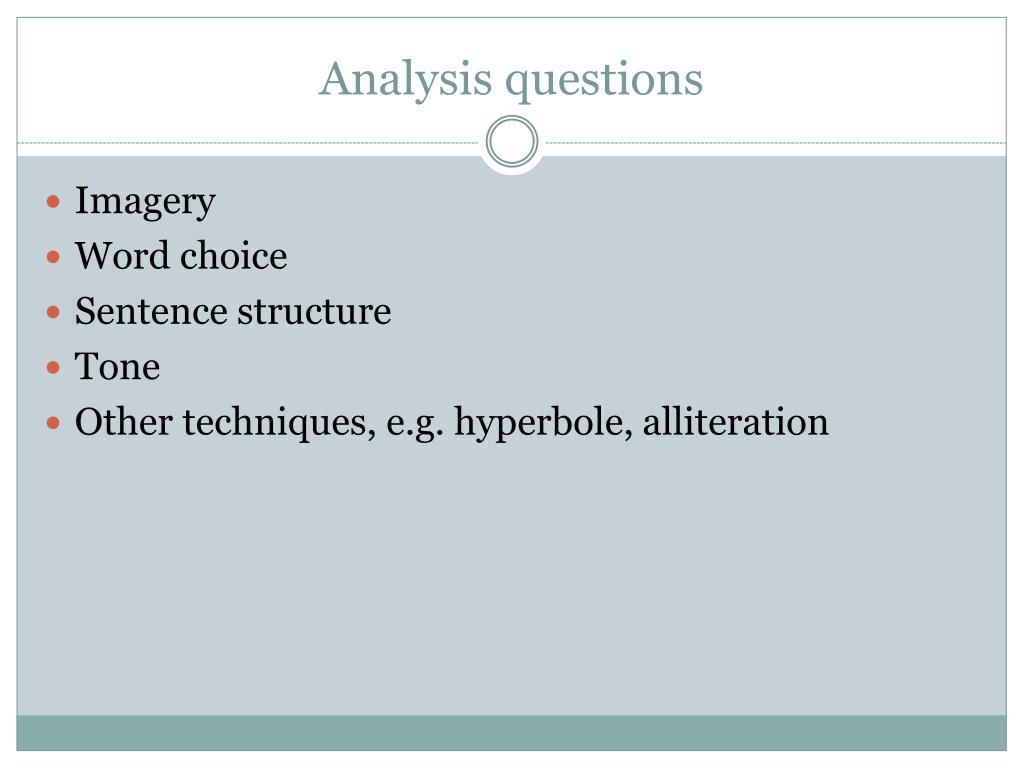 Analysis questions

- Imagery
- Word choice
- Sentence structure
- Tone
- Other techniques, e.g. hyperbole, alliteration